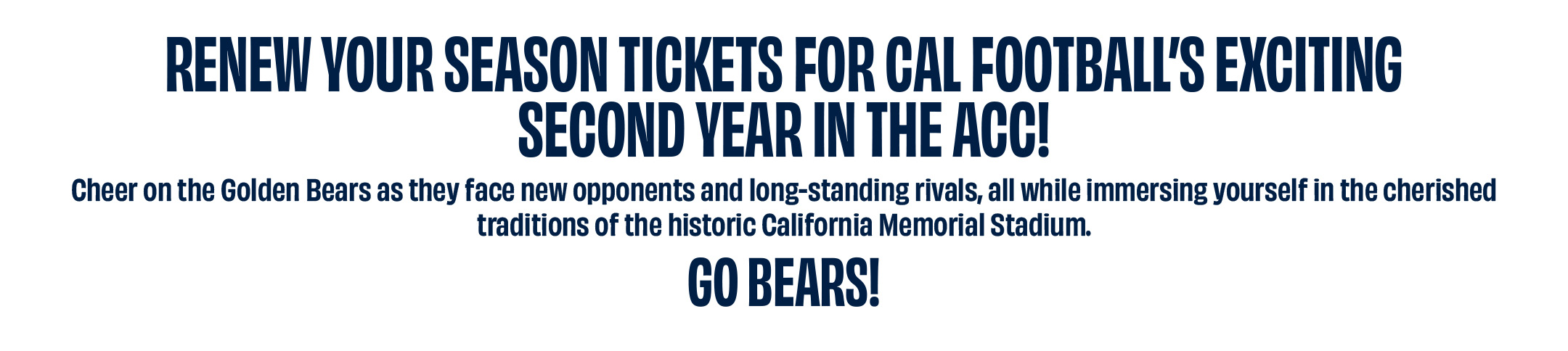 RENEW YOUR SEASON TICKETS FOR CAL FOOTBALL'S EXCITING SECOND YEAR IN THE ACC!

Cheer on the Golden Bears as they face new opponents and long-standing rivals, all while immersing yourself in the cherished traditions of the historic California Memorial Stadium.

GO BEARS!